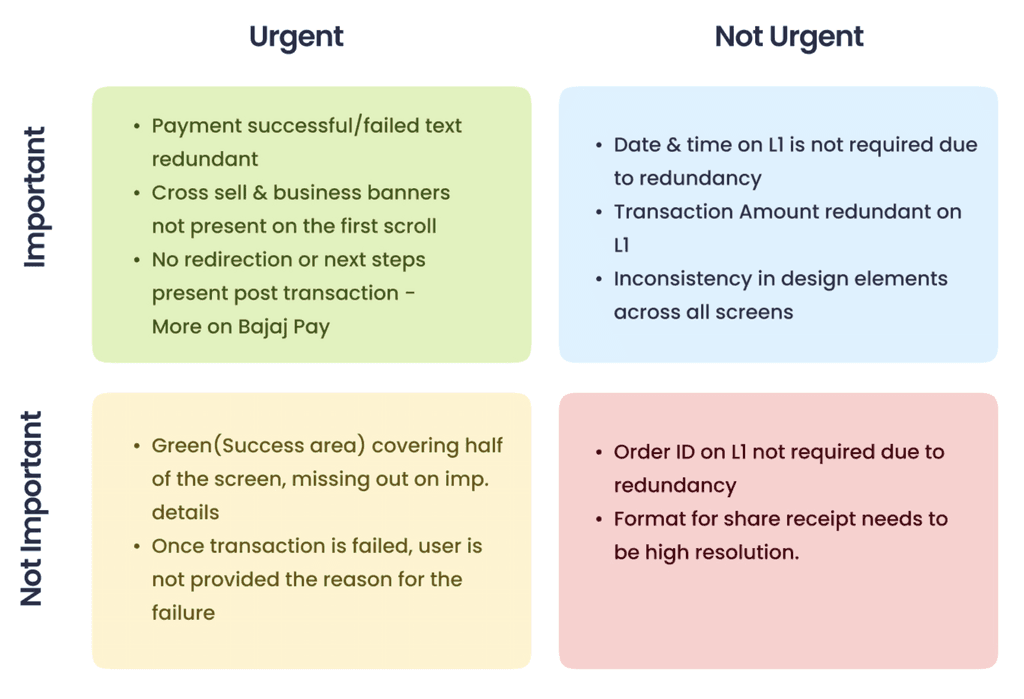 Urgent

Not Urgent

Important

- Payment successful/failed text redundant
- Cross sell & business banners not present on the first scroll
- No redirection or next steps present post transaction - More on Bajaj Pay

- Date & time on L1 is not required due to redundancy
- Transaction Amount redundant on L1
- Inconsistency in design elements across all screens

Not Important

- Green(Success area) covering half of the screen, missing out on imp. details
- Once transaction is failed, user is not provided the reason for the failure

- Order ID on L1 not required due to redundancy
- Format for share receipt needs to be high resolution.